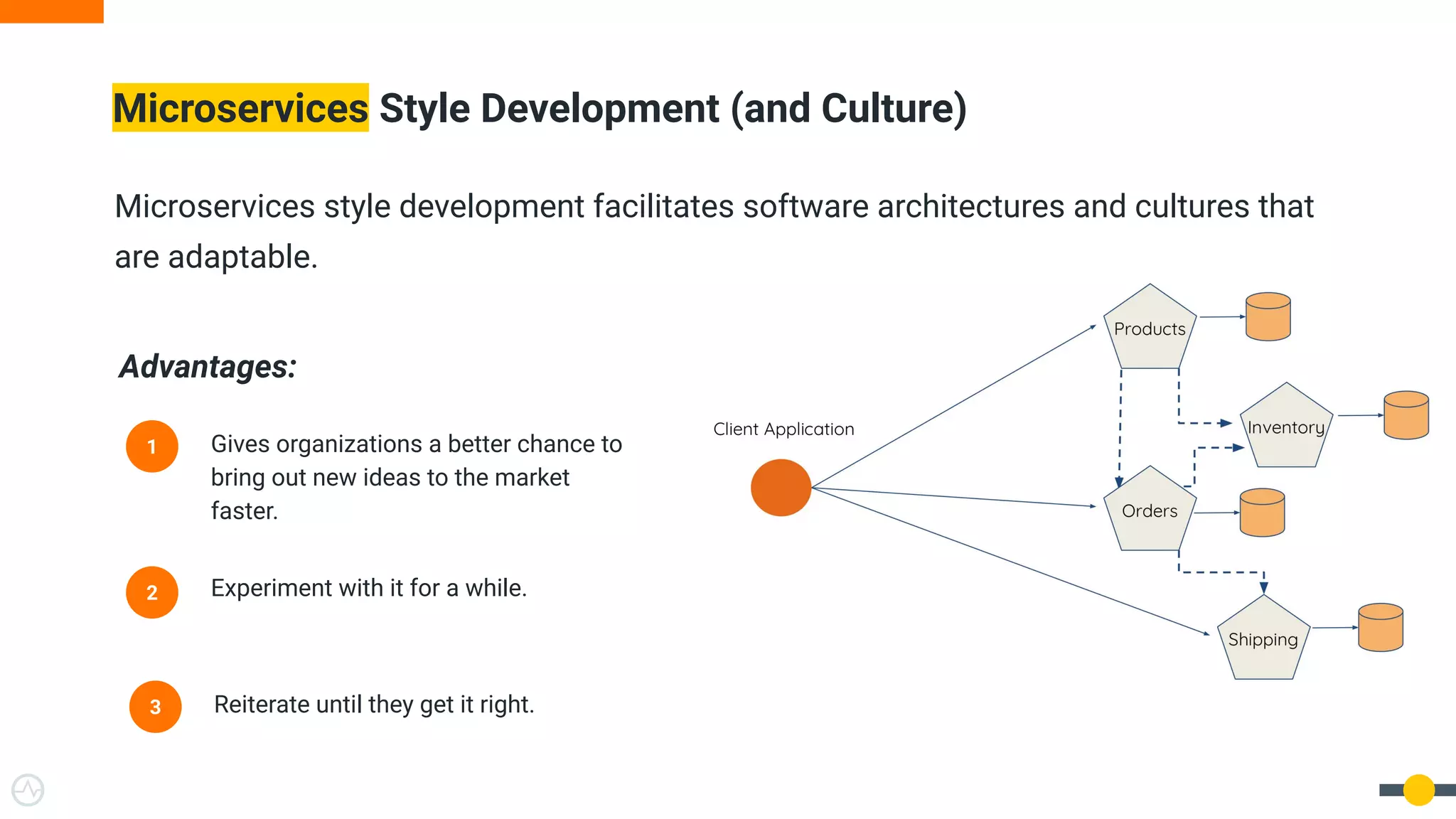 Microservices Style Development (and Culture)

Microservices style development facilitates software architectures and cultures that are adaptable.

Advantages:

1 Gives organizations a better chance to bring out new ideas to the market faster.

2 Experiment with it for a while.

3 Reiterate until they get it right.

Client Application

Products

Inventory

Orders

Shipping